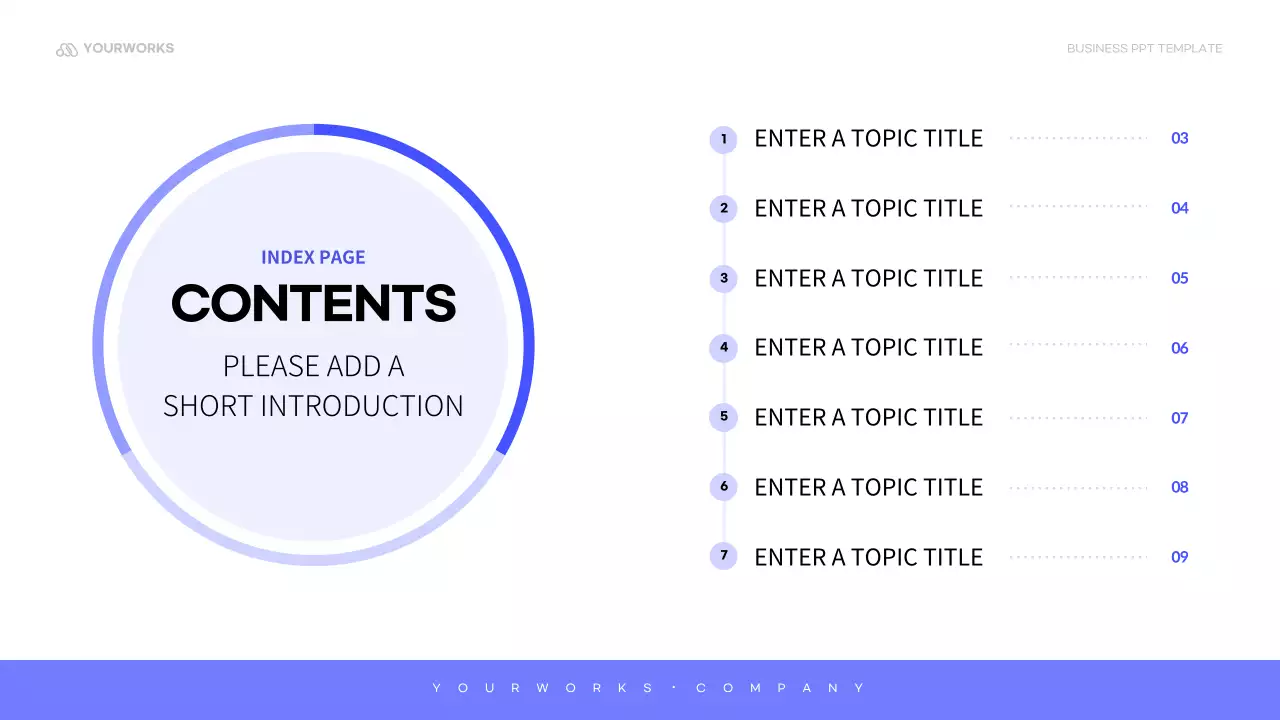 YOURWORKS

BUSINESS PPT TEMPLATE

INDEX PAGE

CONTENTS

PLEASE ADD A SHORT INTRODUCTION

1 ENTER A TOPIC TITLE 03

2 ENTER A TOPIC TITLE 04

3 ENTER A TOPIC TITLE 05

4 ENTER A TOPIC TITLE 06

5 ENTER A TOPIC TITLE 07

6 ENTER A TOPIC TITLE 08

7 ENTER A TOPIC TITLE 09

YOURWORKS · COMPANY